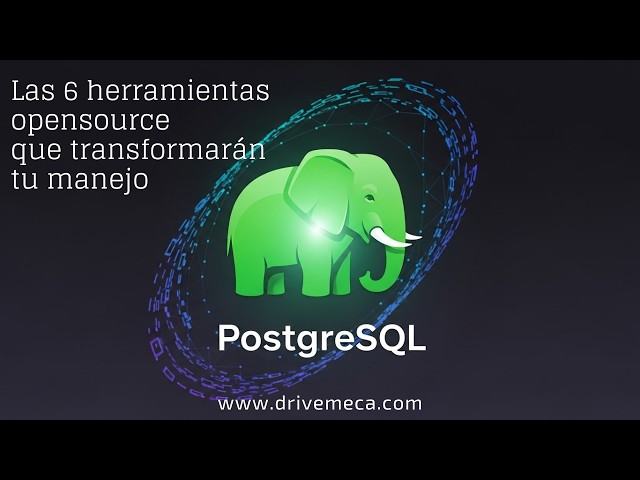 Las 6 herramientas opensource que transformarán tu manejo

PostgreSQL

www.drivemeca.com